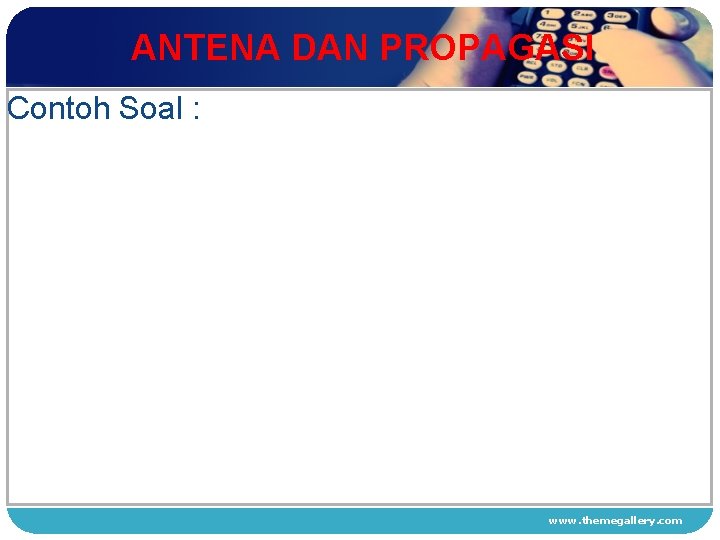 ANTENA DAN PROPAGASI

Contoh Soal :

www.themegallery.com